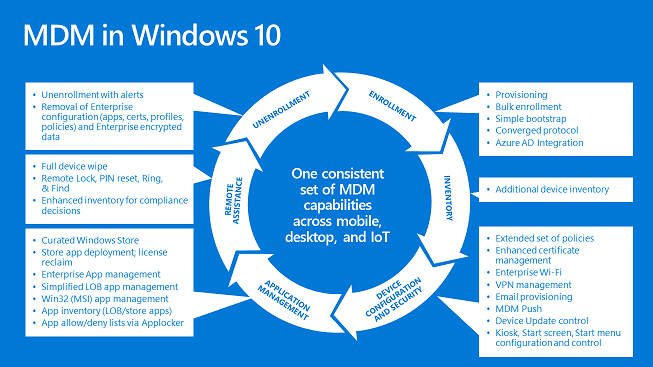 MDM in Windows 10

- Unenrollment with alerts
- Removal of Enterprise configuration (apps, certs, profiles, policies) and Enterprise encrypted data

- Full device wipe
- Remote Lock, PIN reset, Ring, & Find
- Enhanced inventory for compliance decisions

- Curated Windows Store
- Store app deployment; license reclaim
- Enterprise App management
- Simplified LOB app management
- Win32 (MSI) app management
- App inventory (LOB/store apps)
- App allow/deny lists via Applocker

UNENROLLMENT

ENROLLMENT

INVENTORY

DEVICE CONFIGURATION AND SECURITY

APPLICATION MANAGEMENT

REMOTE ASSISTANCE

One consistent set of MDM capabilities across mobile, desktop, and IoT

- Provisioning
- Bulk enrollment
- Simple bootstrap
- Converged protocol
- Azure AD Integration

- Additional device inventory

- Extended set of policies
- Enhanced certificate management
- Enterprise Wi-Fi
- VPN management
- Email provisioning
- MDM Push
- Device Update control
- Kiosk, Start screen, Start menu configuration and control